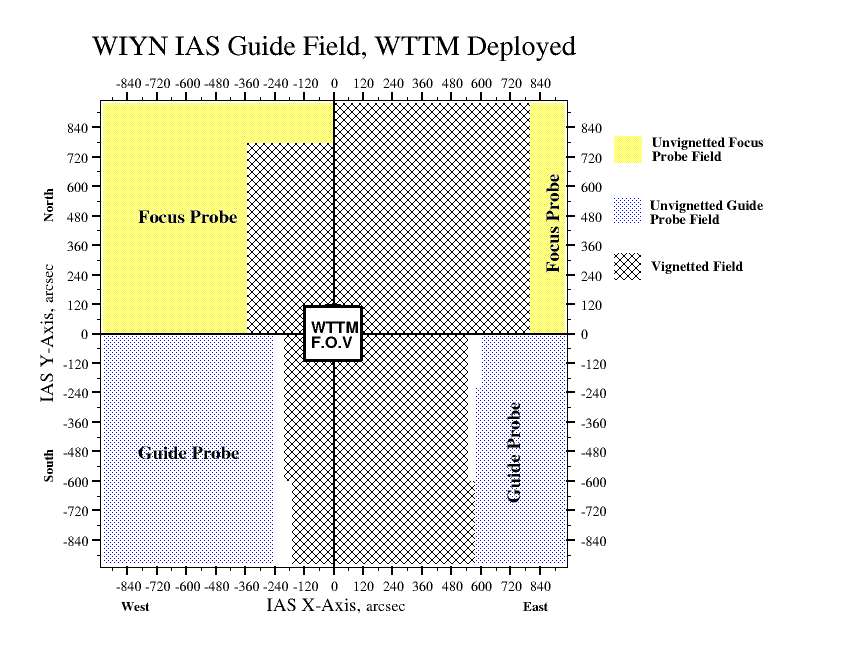 WIYN IAS Guide Field, WTTM Deployed

-840 -720 -600 -480 -360 -240 -120 0 120 240 360 480 600 720 840

840
720
600
480
360
240
120
0
-120
-240
-360
-480
-600
-720
-840

North

IAS Y-Axis, arcsec

South

Focus Probe

Focus Probe

WTTM F.O.V

Guide Probe

Guide Probe

840
720
600
480
360
240
120
0
-120
-240
-360
-480
-600
-720
-840

Unvignetted Focus Probe Field

Unvignetted Guide Probe Field

Vignetted Field

-840 -720 -600 -480 -360 -240 -120 0 120 240 360 480 600 720 840

West

IAS X-Axis, arcsec

East